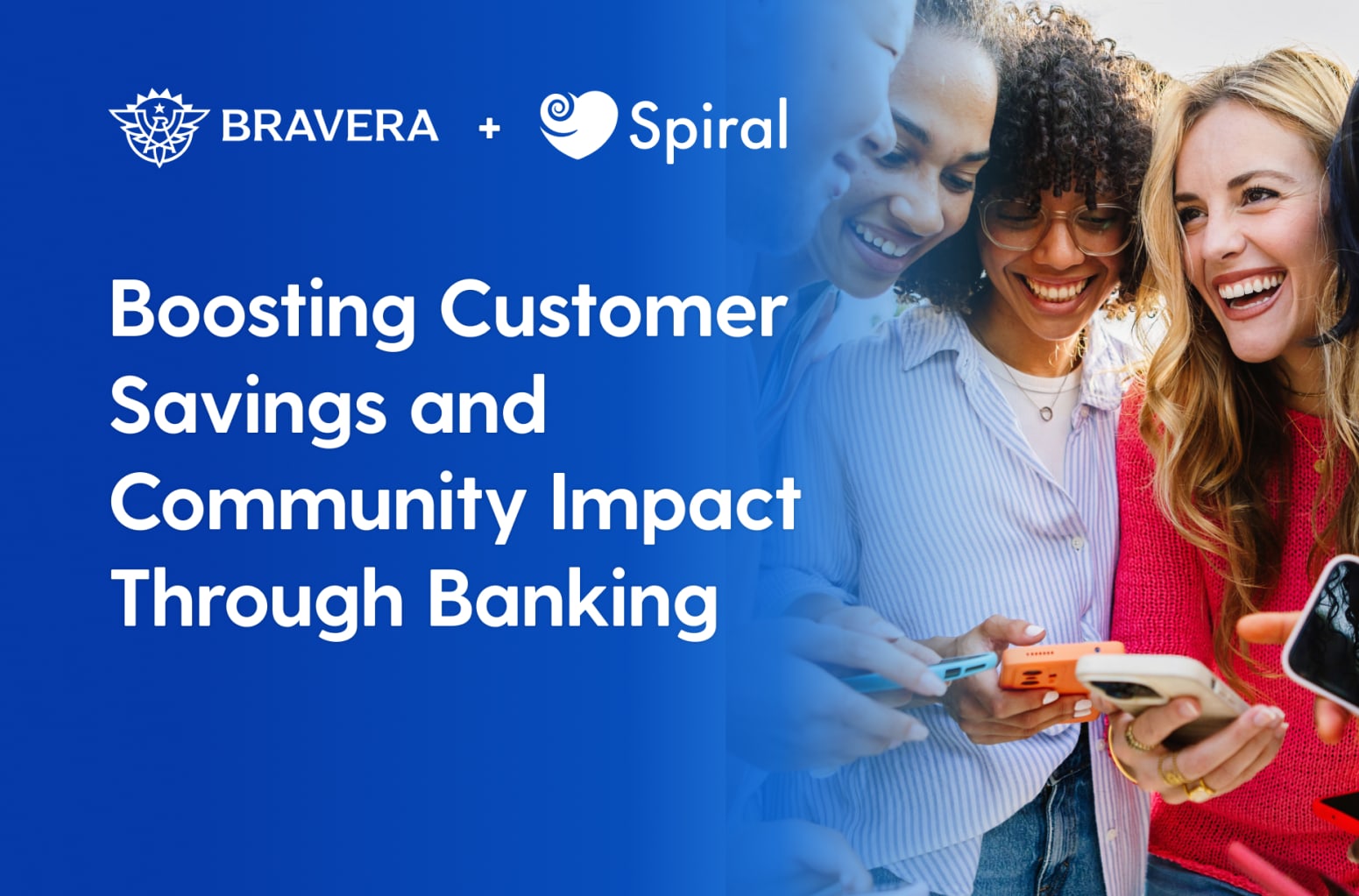 BRAVERA + Spiral

Boosting Customer Savings and Community Impact Through Banking